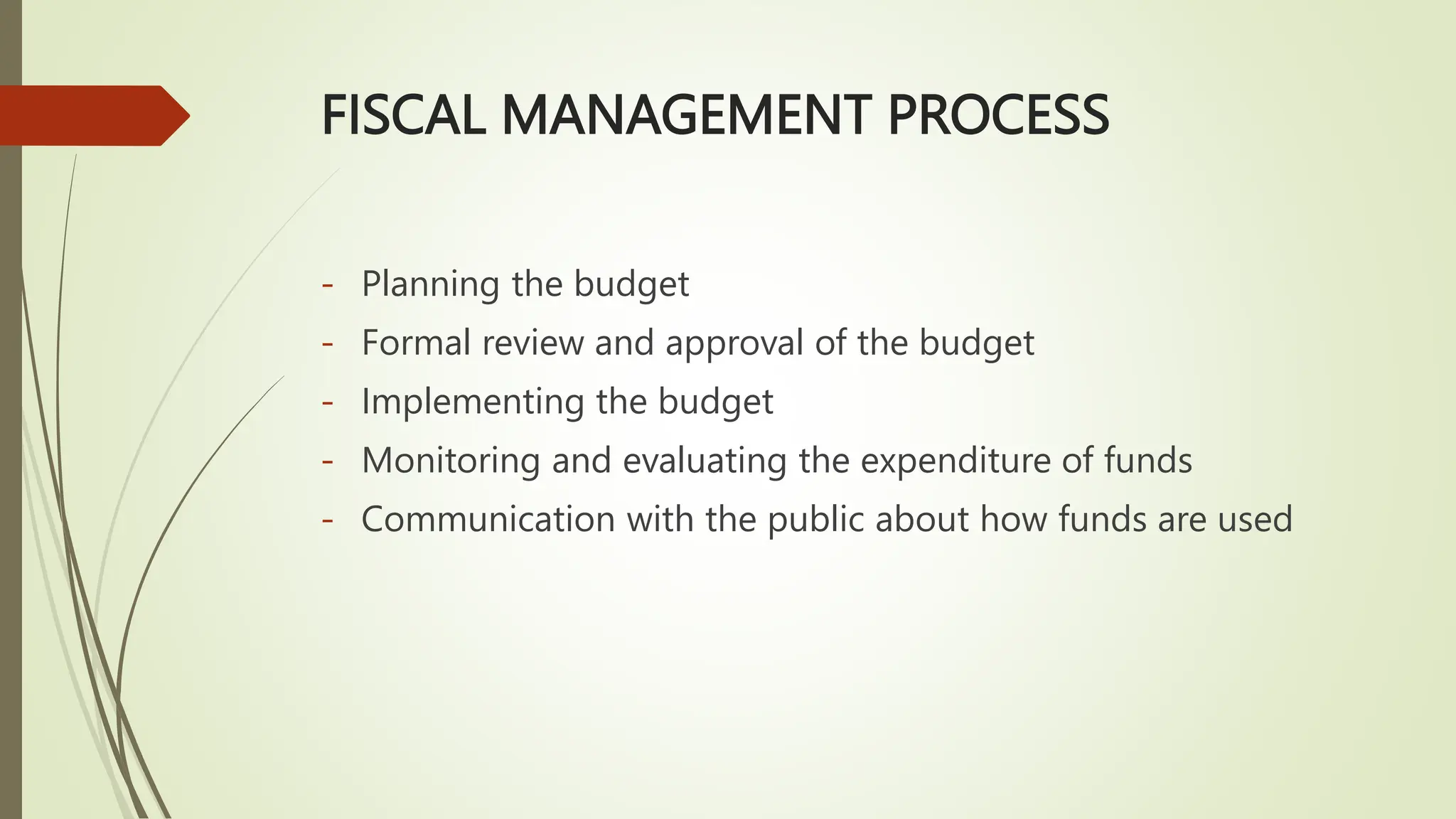 FISCAL MANAGEMENT PROCESS

- Planning the budget
- Formal review and approval of the budget
- Implementing the budget
- Monitoring and evaluating the expenditure of funds
- Communication with the public about how funds are used